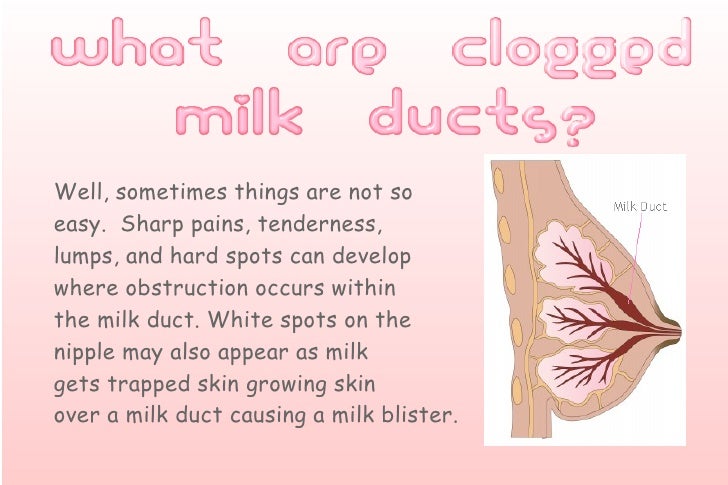 what are clogged milk ducts?

Well, sometimes things are not so easy. Sharp pains, tenderness, lumps, and hard spots can develop where obstruction occurs within the milk duct. White spots on the nipple may also appear as milk gets trapped skin growing skin over a milk duct causing a milk blister.

Milk Duct